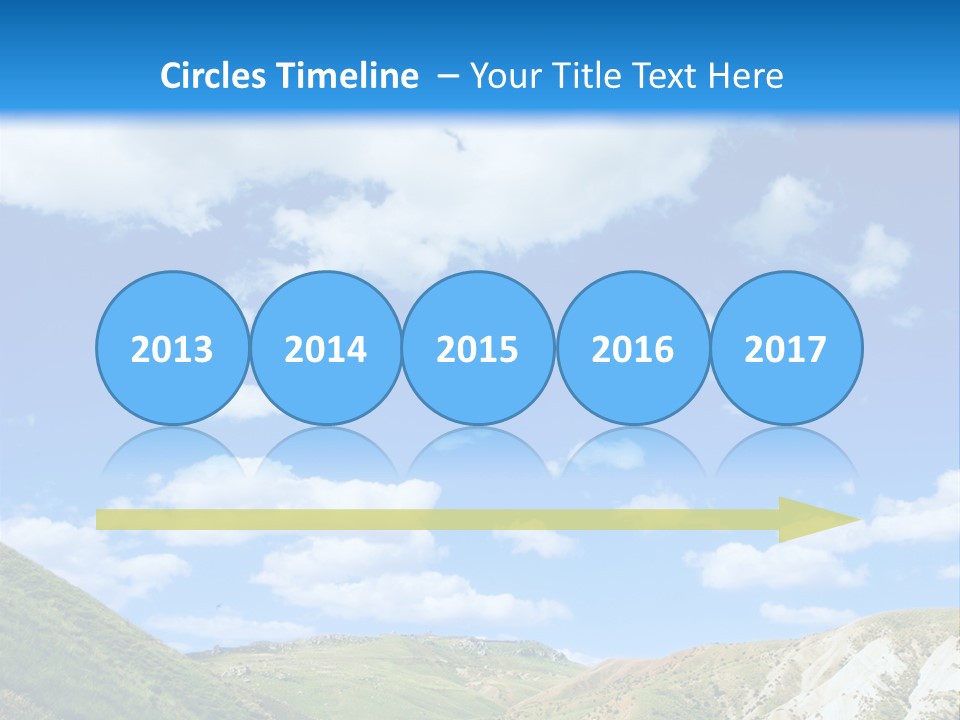 Circles Timeline – Your Title Text Here

2013 2014 2015 2016 2017